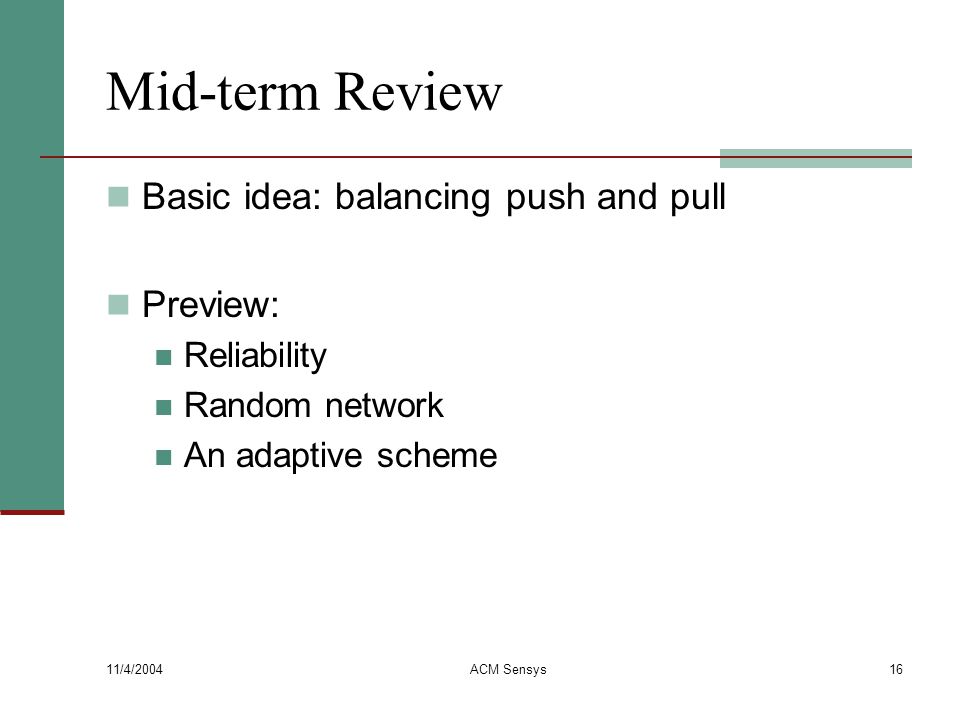 Mid-term Review

Basic idea: balancing push and pull

Preview:

Reliability

Random network

An adaptive scheme

11/4/2004

ACM Sensys

16